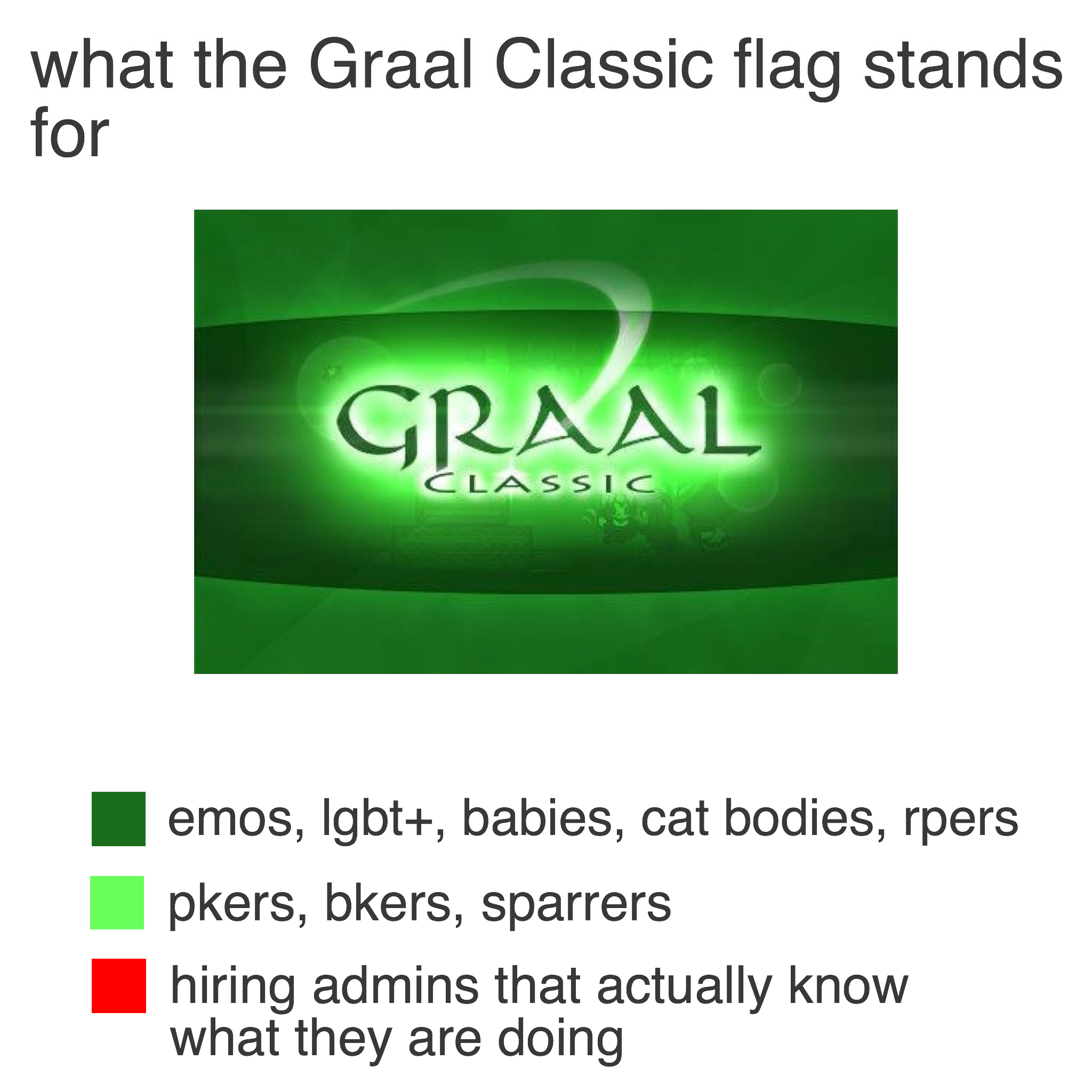 what the Graal Classic flag stands for

GRAAL
CLASSIC

emos, lgbt+, babies, cat bodies, rpers

pkers, bkers, sparrers

hiring admins that actually know what they are doing